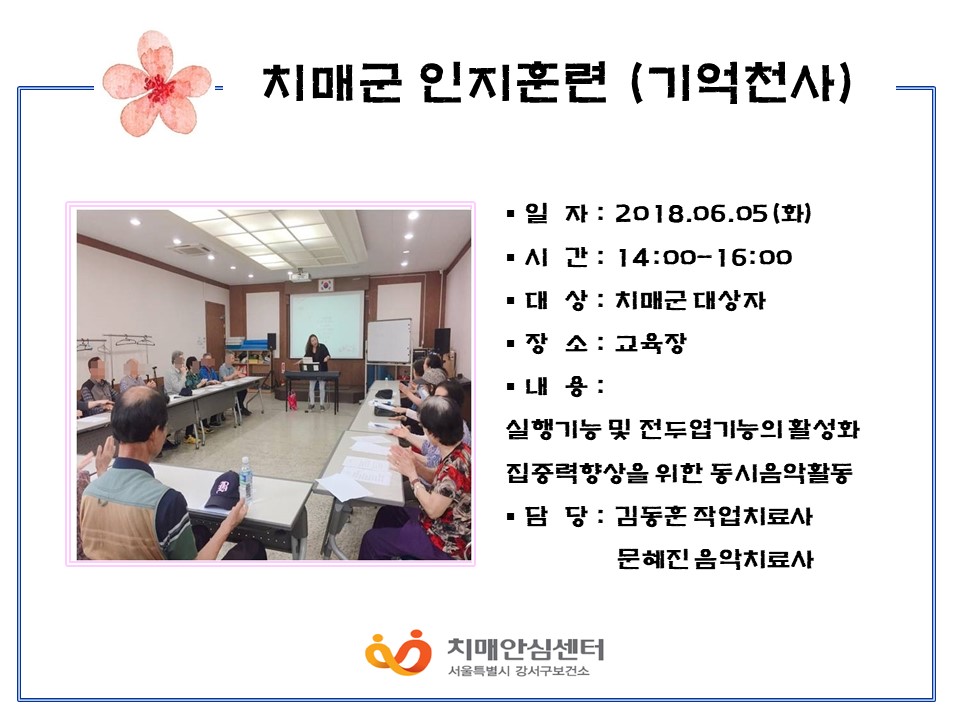 치매군 인지훈련 (기억천사)

▪ 일 자 : 2018.06.05(화)
▪ 시 간 : 14:00-16:00
▪ 대 상 : 치매군 대상자
▪ 장 소 : 교육장
▪ 내 용 :
실행기능 및 전두엽기능의 활성화
집중력향상을 위한 동시음악활동
▪ 담 당 : 김동훈 작업치료사
문혜진 음악치료사

치매안심센터
서울특별시 강서구보건소